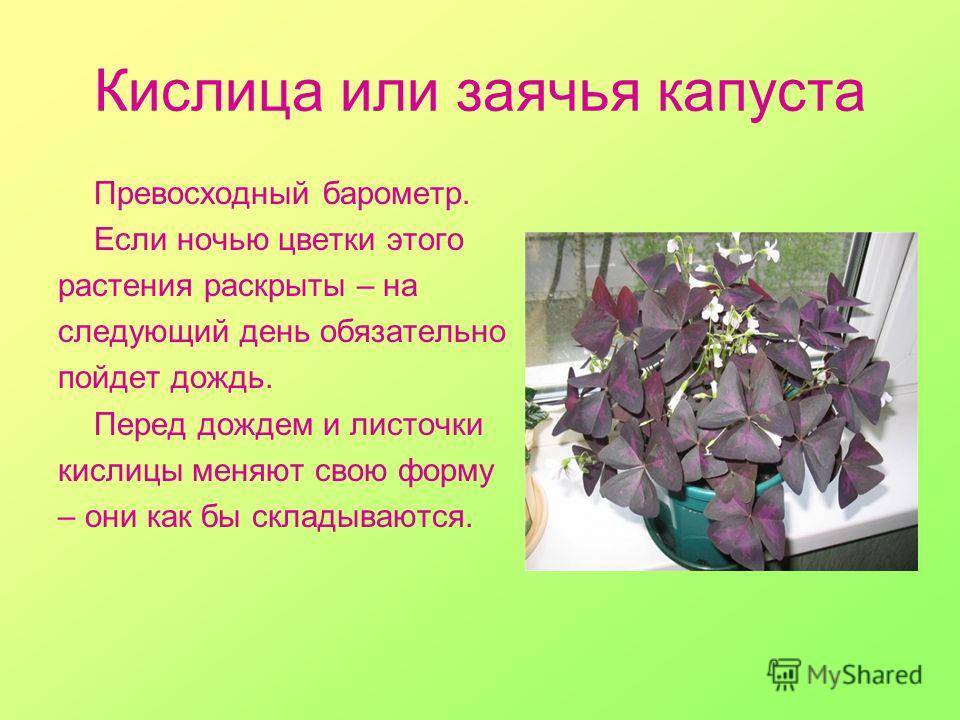 Кислица или заячья капуста

Превосходный барометр.

Если ночью цветки этого растения раскрыты – на следующий день обязательно пойдет дождь.

Перед дождем и листочки кислицы меняют свою форму – они как бы складываются.

MyShared